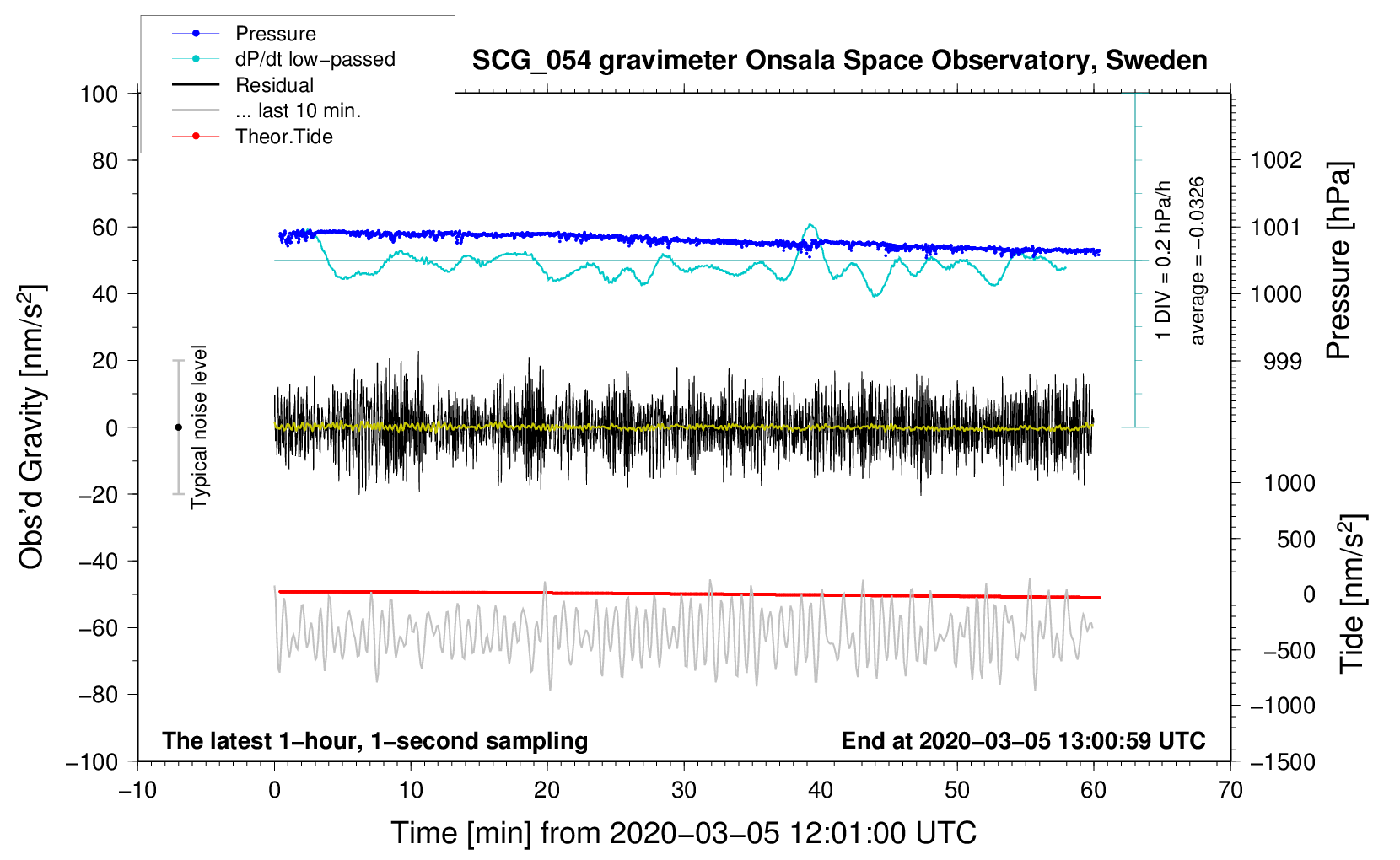 Pressure
dP/dt low−passed
Residual
... last 10 min.
Theor.Tide

SCG_054 gravimeter Onsala Space Observatory, Sweden

100
80
60
40
20
0
−20
−40
−60
−80
−100

Obs'd Gravity [nm/s$^2$]

Typical noise level

1 DIV = 0.2 hPa/h
average = −0.0326

1002
1001
1000
999

Pressure [hPa]

1000
500
0
−500
−1000
−1500

Tide [nm/s$^2$]

The latest 1−hour, 1−second sampling
End at 2020−03−05 13:00:59 UTC

−10
0
10
20
30
40
50
60
70

Time [min] from 2020−03−05 12:01:00 UTC